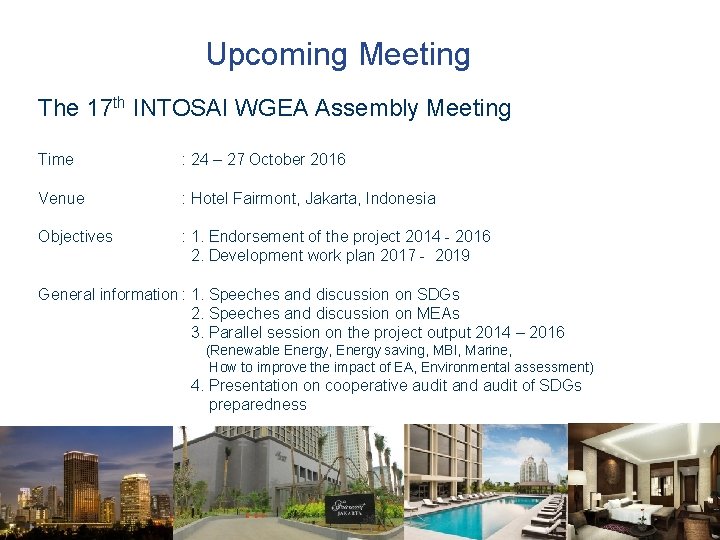 Upcoming Meeting

The 17$^{th}$ INTOSAI WGEA Assembly Meeting

Time : 24 – 27 October 2016

Venue : Hotel Fairmont, Jakarta, Indonesia

Objectives : 1. Endorsement of the project 2014 - 2016
2. Development work plan 2017 - 2019

General information : 1. Speeches and discussion on SDGs
2. Speeches and discussion on MEAs
3. Parallel session on the project output 2014 – 2016
(Renewable Energy, Energy saving, MBI, Marine, How to improve the impact of EA, Environmental assessment)
4. Presentation on cooperative audit and audit of SDGs preparedness

Fairmont
JAKARTA